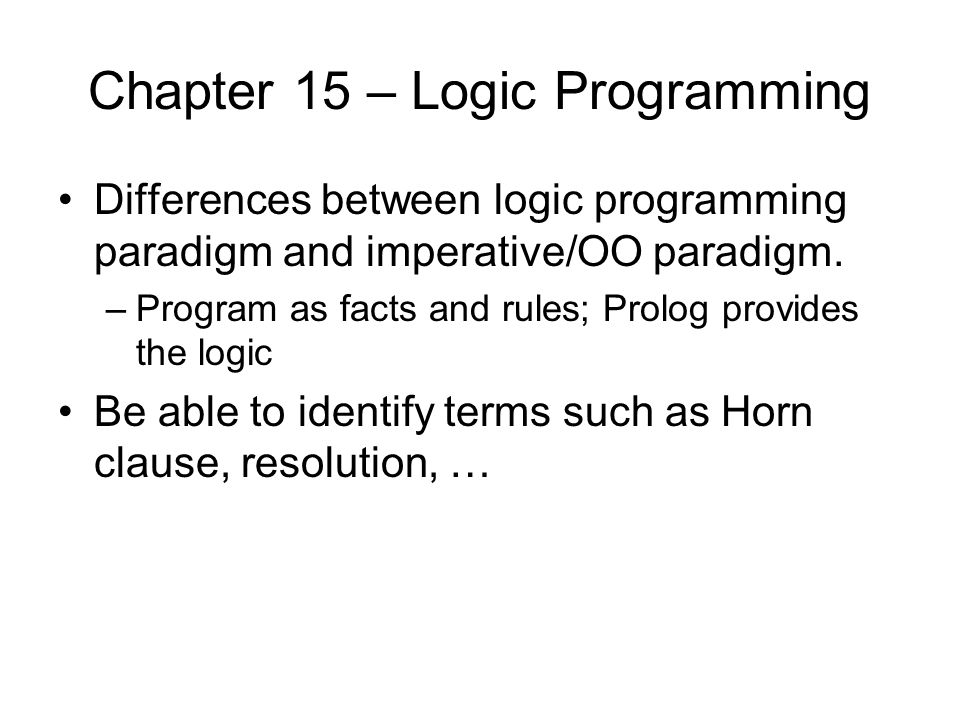 Chapter 15 – Logic Programming

• Differences between logic programming paradigm and imperative/OO paradigm.
  – Program as facts and rules; Prolog provides the logic

• Be able to identify terms such as Horn clause, resolution, …